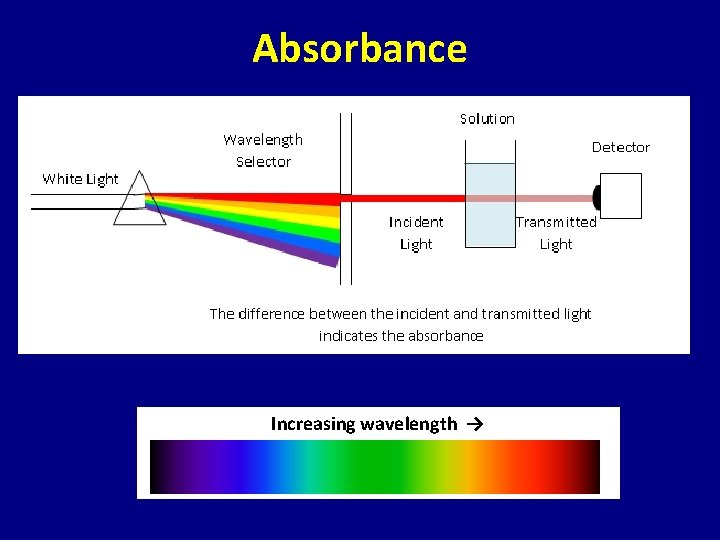 Absorbance

White Light

Wavelength Selector

Solution

Detector

Incident Light

Transmitted Light

The difference between the incident and transmitted light indicates the absorbance

Increasing wavelength →